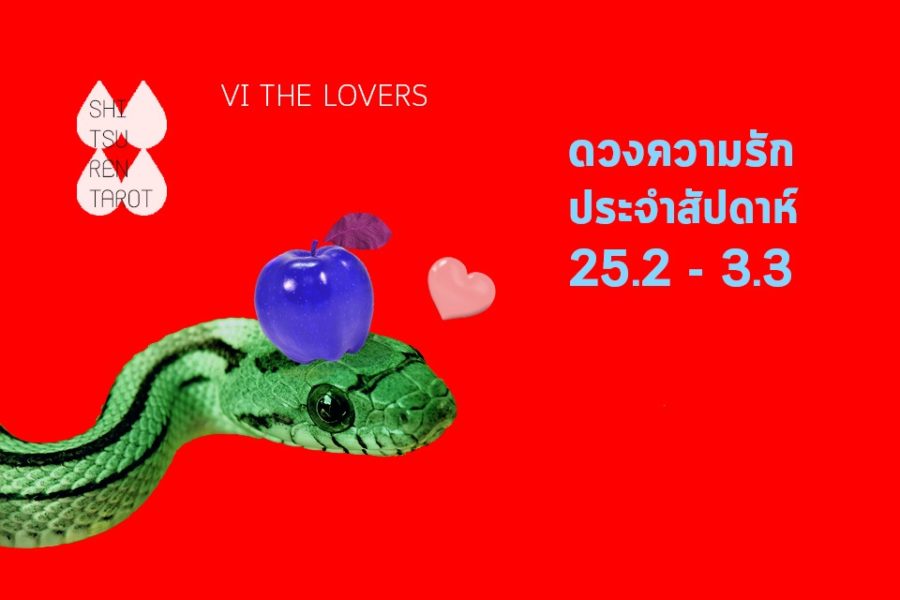 SHI
TSU
REN
TAROT

VI THE LOVERS

ดวงความรัก
ประจำสัปดาห์
25.2 - 3.3